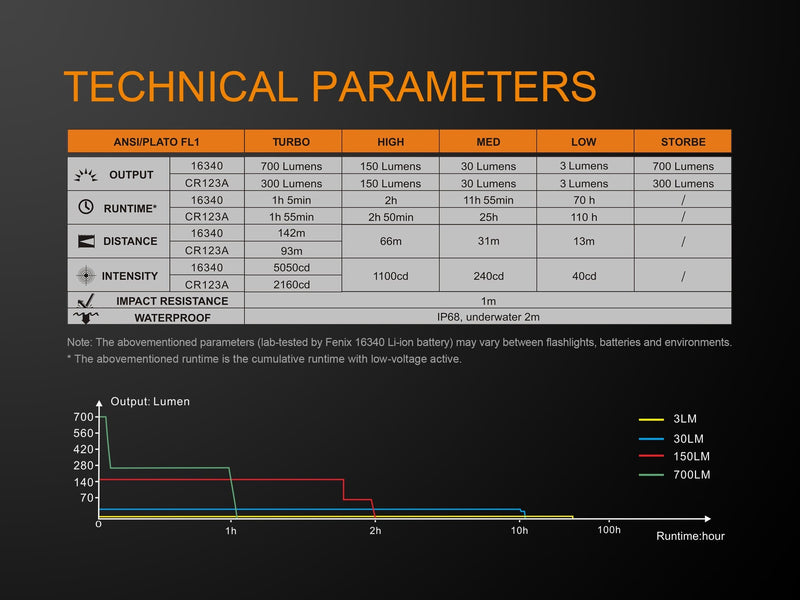 TECHNICAL PARAMETERS

| ANSI/PLATO FL1 | | TURBO | HIGH | MED | LOW | STORBE |
|---|---|---|---|---|---|---|
| OUTPUT | 16340 | 700 Lumens | 150 Lumens | 30 Lumens | 3 Lumens | 700 Lumens |
| | CR123A | 300 Lumens | 150 Lumens | 30 Lumens | 3 Lumens | 300 Lumens |
| RUNTIME* | 16340 | 1h 5min | 2h | 11h 55min | 70 h | / |
| | CR123A | 1h 55min | 2h 50min | 25h | 110 h | / |
| DISTANCE | 16340 | 142m | 66m | 31m | 13m | / |
| | CR123A | 93m | | | | |
| INTENSITY | 16340 | 5050cd | 1100cd | 240cd | 40cd | / |
| | CR123A | 2160cd | | | | |
| IMPACT RESISTANCE | | 1m | | | | |
| WATERPROOF | | IP68, underwater 2m | | | | |

Note: The abovementioned parameters (lab-tested by Fenix 16340 Li-ion battery) may vary between flashlights, batteries and environments.
* The abovementioned runtime is the cumulative runtime with low-voltage active.

Output: Lumen
700
560
420
280
140
70
0
1h
2h
10h
100h
Runtime:hour

3LM
30LM
150LM
700LM